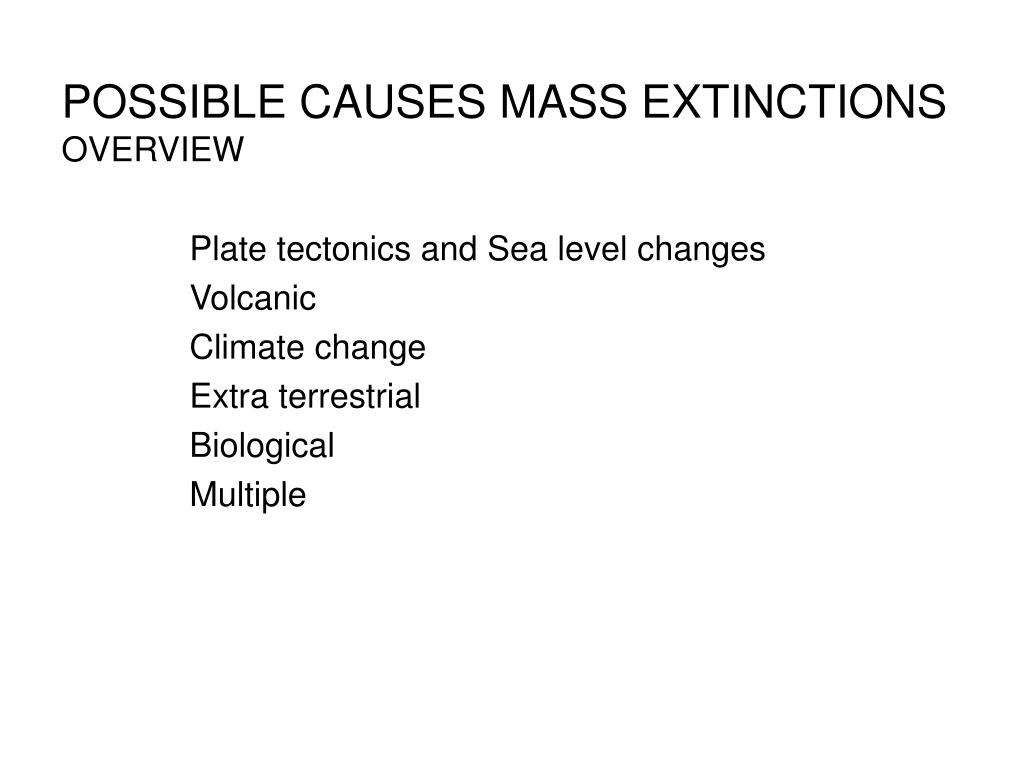 POSSIBLE CAUSES MASS EXTINCTIONS
OVERVIEW

Plate tectonics and Sea level changes
Volcanic
Climate change
Extra terrestrial
Biological
Multiple